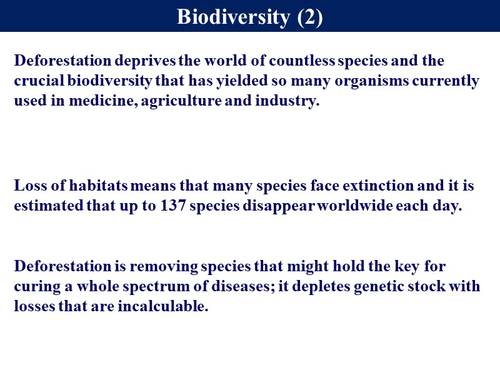 Biodiversity (2)

Deforestation deprives the world of countless species and the crucial biodiversity that has yielded so many organisms currently used in medicine, agriculture and industry.

Loss of habitats means that many species face extinction and it is estimated that up to 137 species disappear worldwide each day.

Deforestation is removing species that might hold the key for curing a whole spectrum of diseases; it depletes genetic stock with losses that are incalculable.